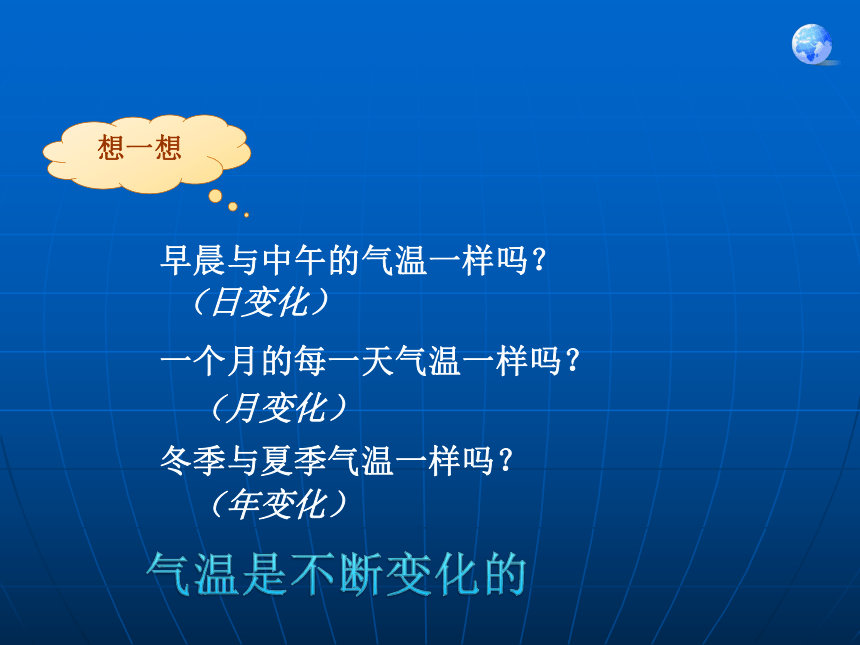 想一想

早晨与中午的气温一样吗？
（日变化）

一个月的每一天气温一样吗？
（月变化）

冬季与夏季气温一样吗？
（年变化）

气温是不断变化的